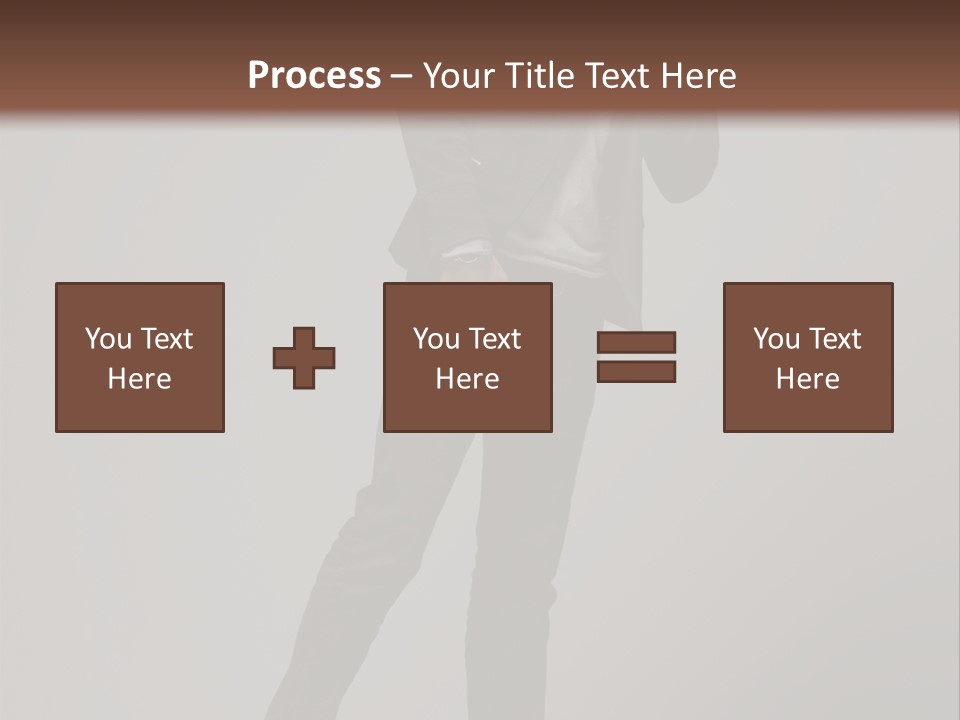 Process – Your Title Text Here

You Text Here

You Text Here

You Text Here